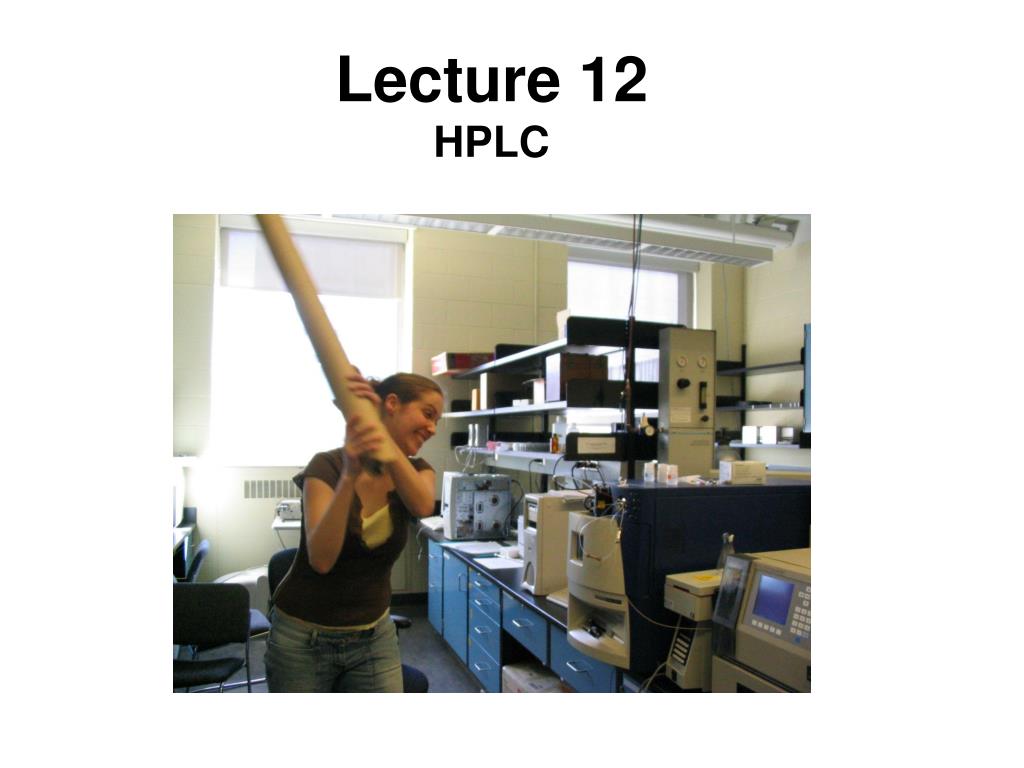 Lecture 12
HPLC